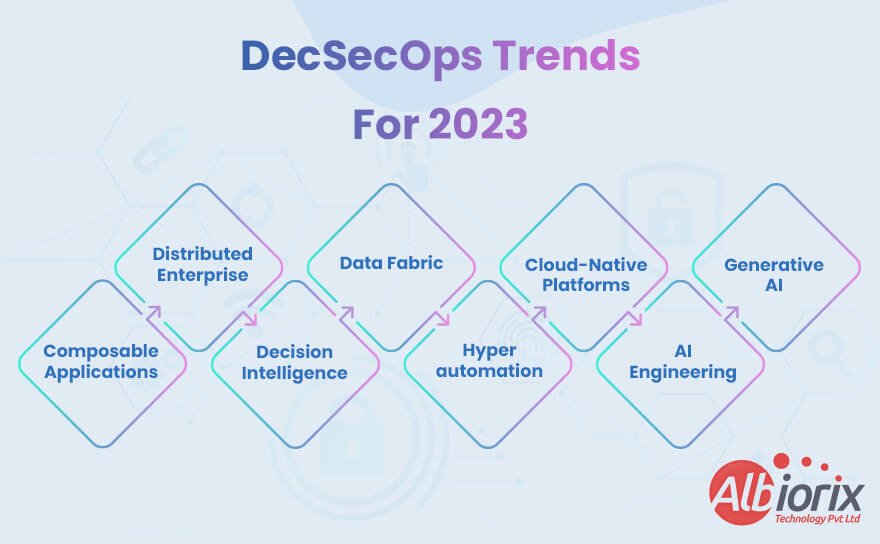 DecSecOps Trends For 2023

Composable Applications

Distributed Enterprise

Decision Intelligence

Data Fabric

Hyper automation

Cloud-Native Platforms

AI Engineering

Generative AI

Albiorix Technology Pvt Ltd